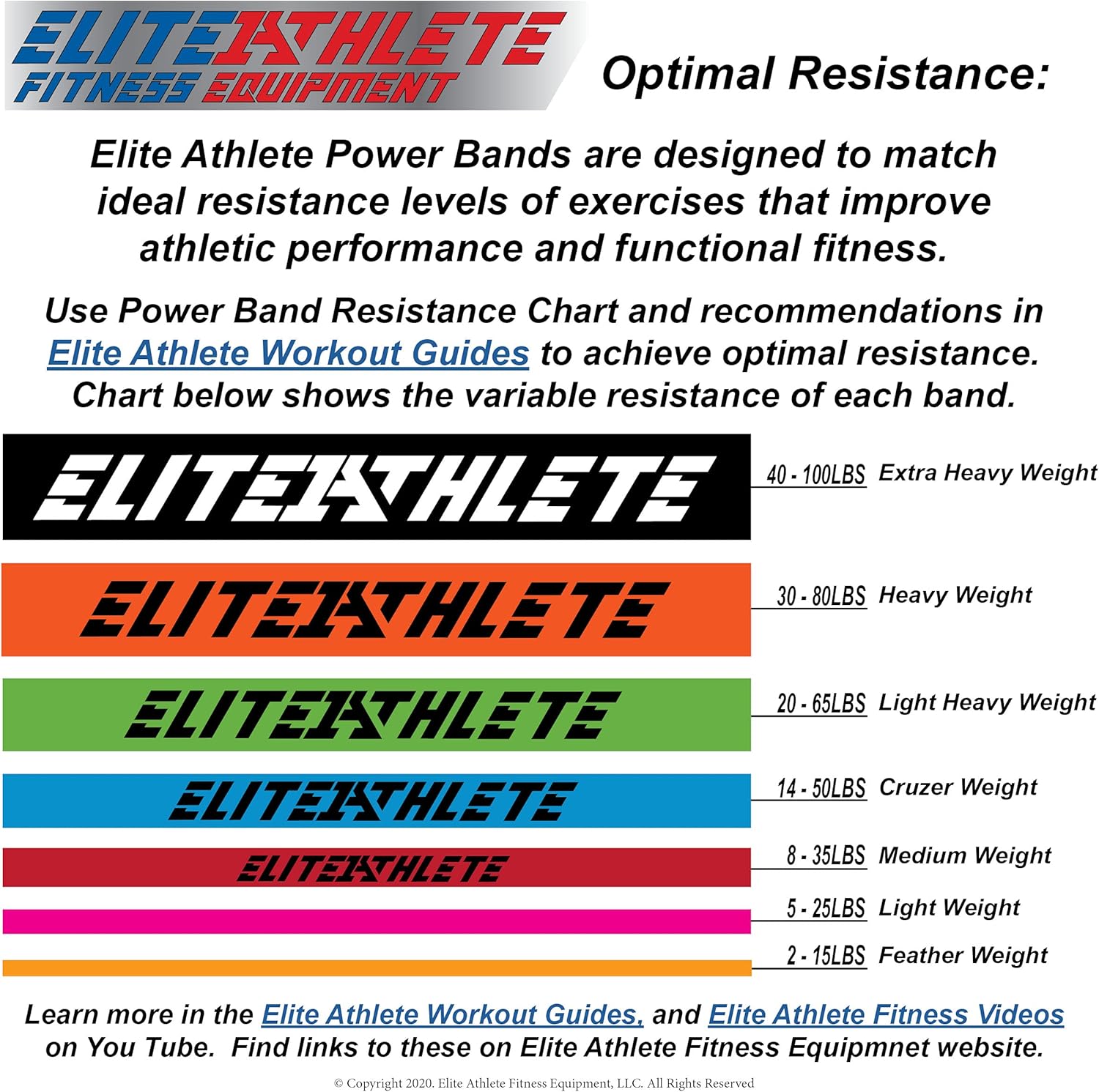 ELITE ATHLETE FITNESS EQUIPMENT

Optimal Resistance:

Elite Athlete Power Bands are designed to match ideal resistance levels of exercises that improve athletic performance and functional fitness.

Use Power Band Resistance Chart and recommendations in Elite Athlete Workout Guides to achieve optimal resistance. Chart below shows the variable resistance of each band.

ELITE ATHLETE 40 - 100LBS Extra Heavy Weight

ELITE ATHLETE 30 - 80LBS Heavy Weight

ELITE ATHLETE 20 - 65LBS Light Heavy Weight

ELITE ATHLETE 14 - 50LBS Cruzer Weight

ELITE ATHLETE 8 - 35LBS Medium Weight

5 - 25LBS Light Weight

2 - 15LBS Feather Weight

Learn more in the Elite Athlete Workout Guides, and Elite Athlete Fitness Videos on You Tube. Find links to these on Elite Athlete Fitness Equipmnet website.

© Copyright 2020. Elite Athlete Fitness Equipment, LLC. All Rights Reserved